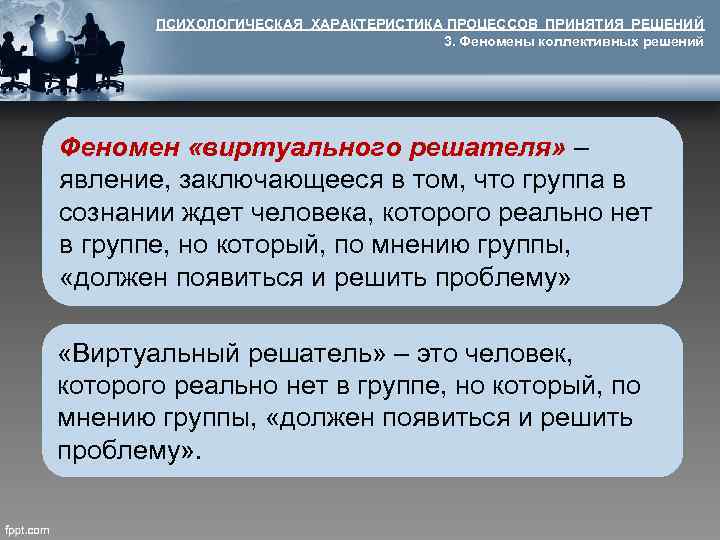 ПСИХОЛОГИЧЕСКАЯ ХАРАКТЕРИСТИКА ПРОЦЕССОВ ПРИНЯТИЯ РЕШЕНИЙ
3. Феномены коллективных решений

Феномен «виртуального решателя» – явление, заключающееся в том, что группа в сознании ждет человека, которого реально нет в группе, но который, по мнению группы, «должен появиться и решить проблему»

«Виртуальный решатель» – это человек, которого реально нет в группе, но который, по мнению группы, «должен появиться и решить проблему».

fppt.com